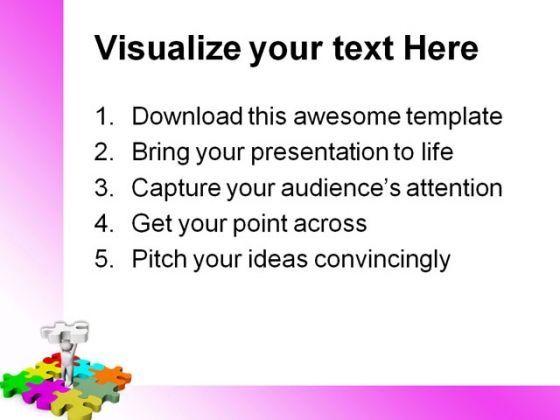 Visualize your text Here

1. Download this awesome template
2. Bring your presentation to life
3. Capture your audience's attention
4. Get your point across
5. Pitch your ideas convincingly